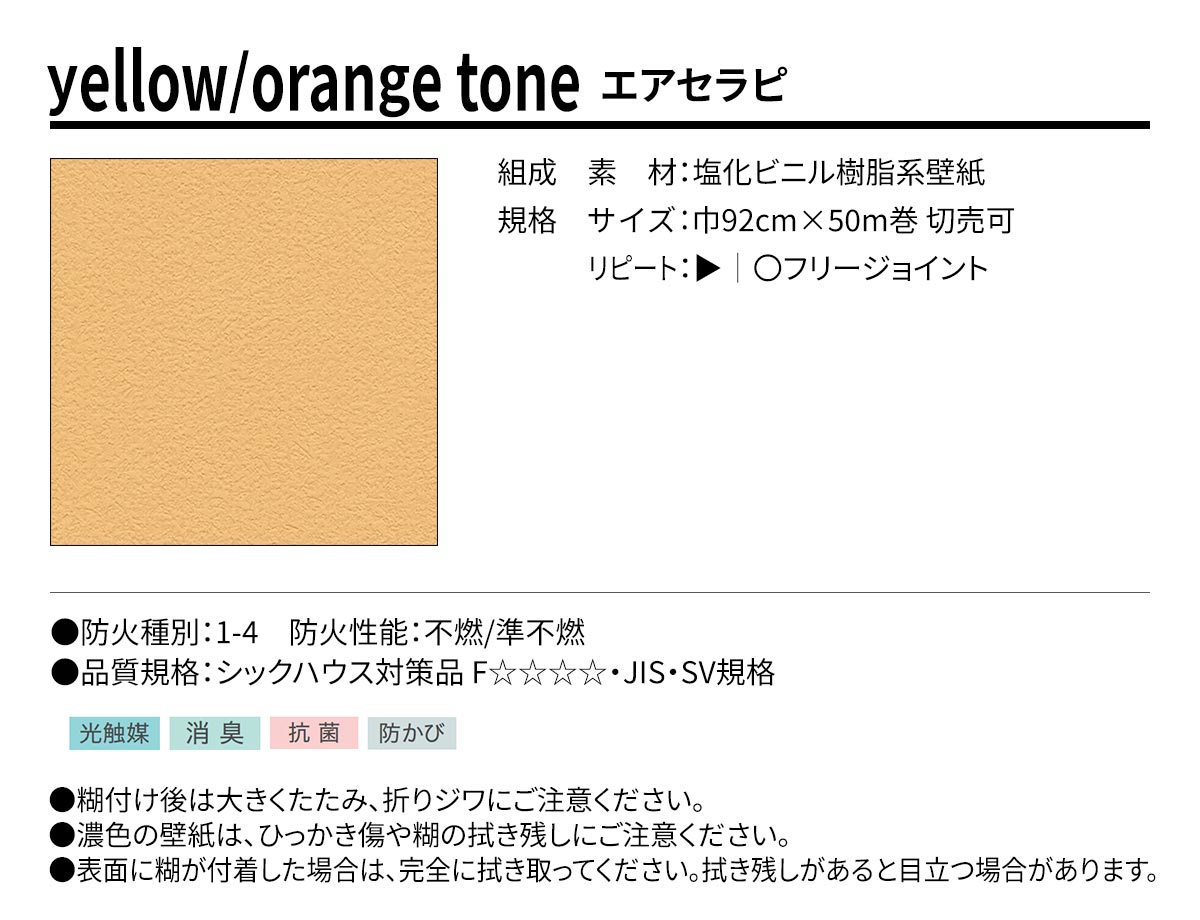 yellow/orange tone エアセラピ

組成　素　材：塩化ビニル樹脂系壁紙
規格　サイズ：巾92cm×50m巻 切売可
リピート：▶｜〇フリージョイント

●防火種別：1-4　防火性能：不燃/準不燃
●品質規格：シックハウス対策品 F☆☆☆☆・JIS・SV規格

光触媒　消 臭　抗 菌　防かび

●糊付け後は大きくたたみ、折りジワにご注意ください。
●濃色の壁紙は、ひっかき傷や糊の拭き残しにご注意ください。
●表面に糊が付着した場合は、完全に拭き取ってください。拭き残しがあると目立つ場合があります。